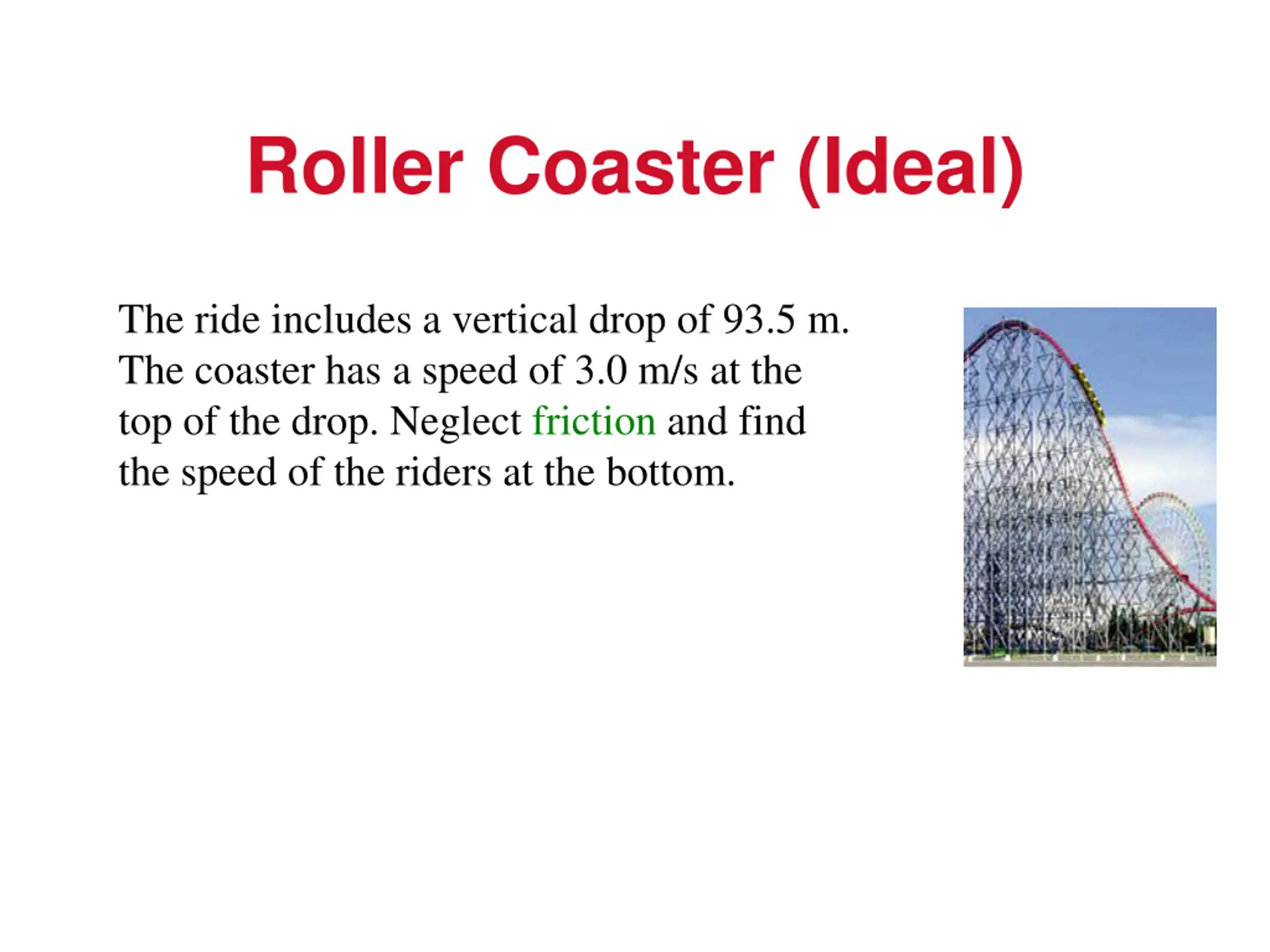 Roller Coaster (Ideal)

The ride includes a vertical drop of 93.5 m. The coaster has a speed of 3.0 m/s at the top of the drop. Neglect friction and find the speed of the riders at the bottom.